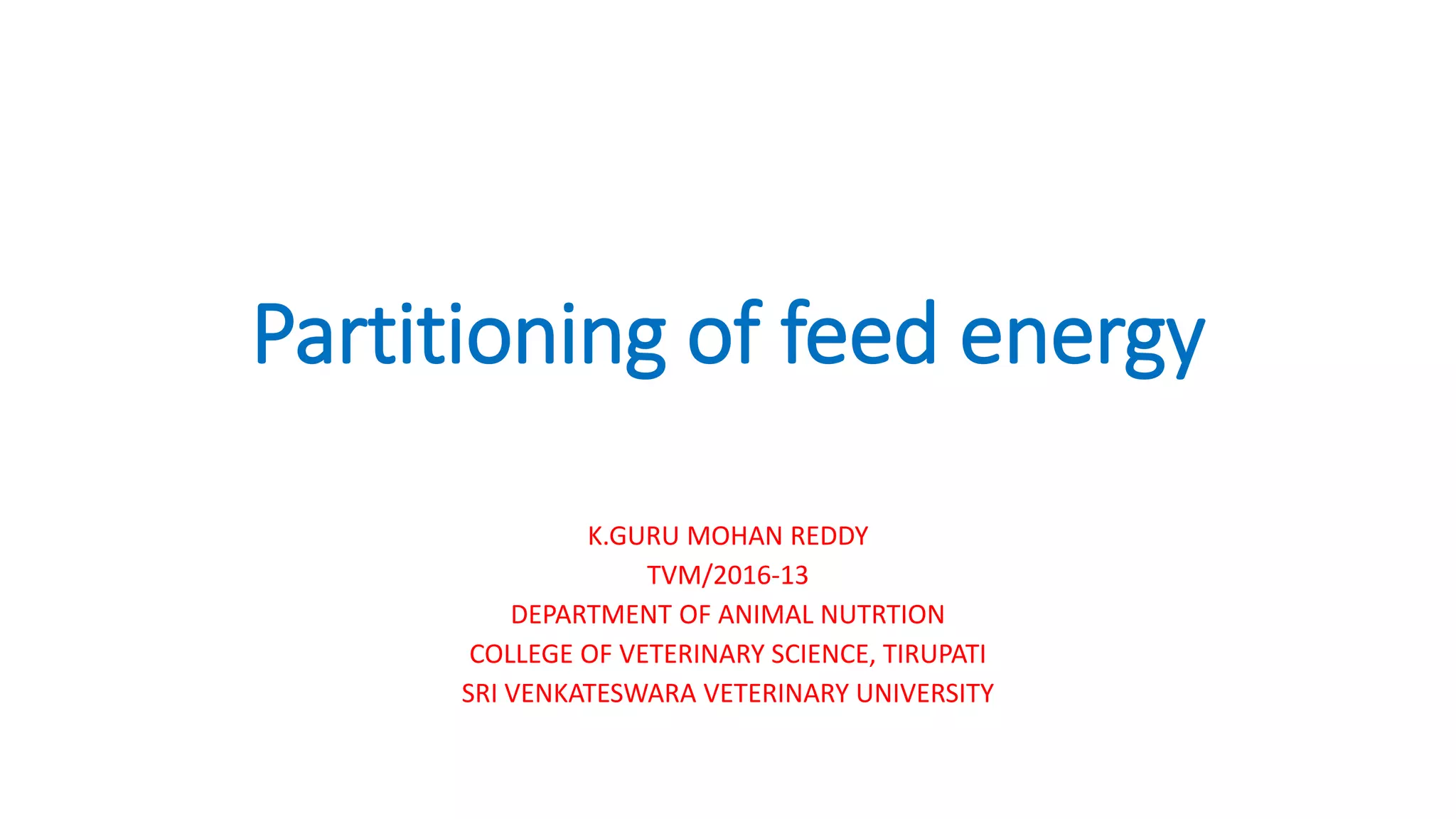 Partitioning of feed energy

K.GURU MOHAN REDDY
TVM/2016-13
DEPARTMENT OF ANIMAL NUTRTION
COLLEGE OF VETERINARY SCIENCE, TIRUPATI
SRI VENKATESWARA VETERINARY UNIVERSITY